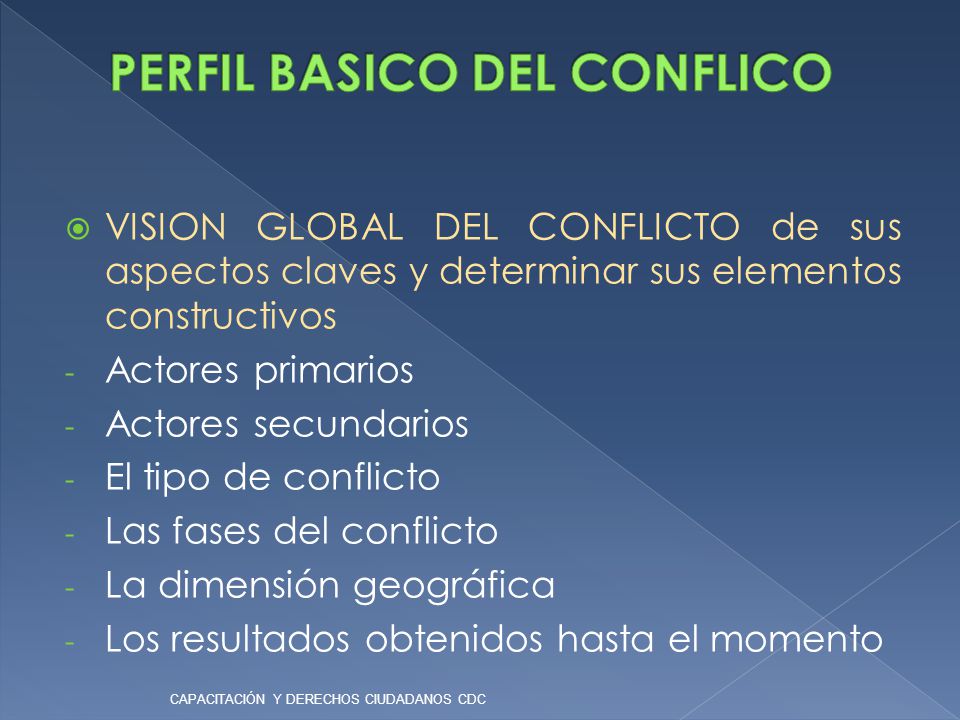 PERFIL BASICO DEL CONFLICO

VISION GLOBAL DEL CONFLICTO de sus aspectos claves y determinar sus elementos constructivos

- Actores primarios
- Actores secundarios
- El tipo de conflicto
- Las fases del conflicto
- La dimensión geográfica
- Los resultados obtenidos hasta el momento

CAPACITACIÓN Y DERECHOS CIUDADANOS CDC